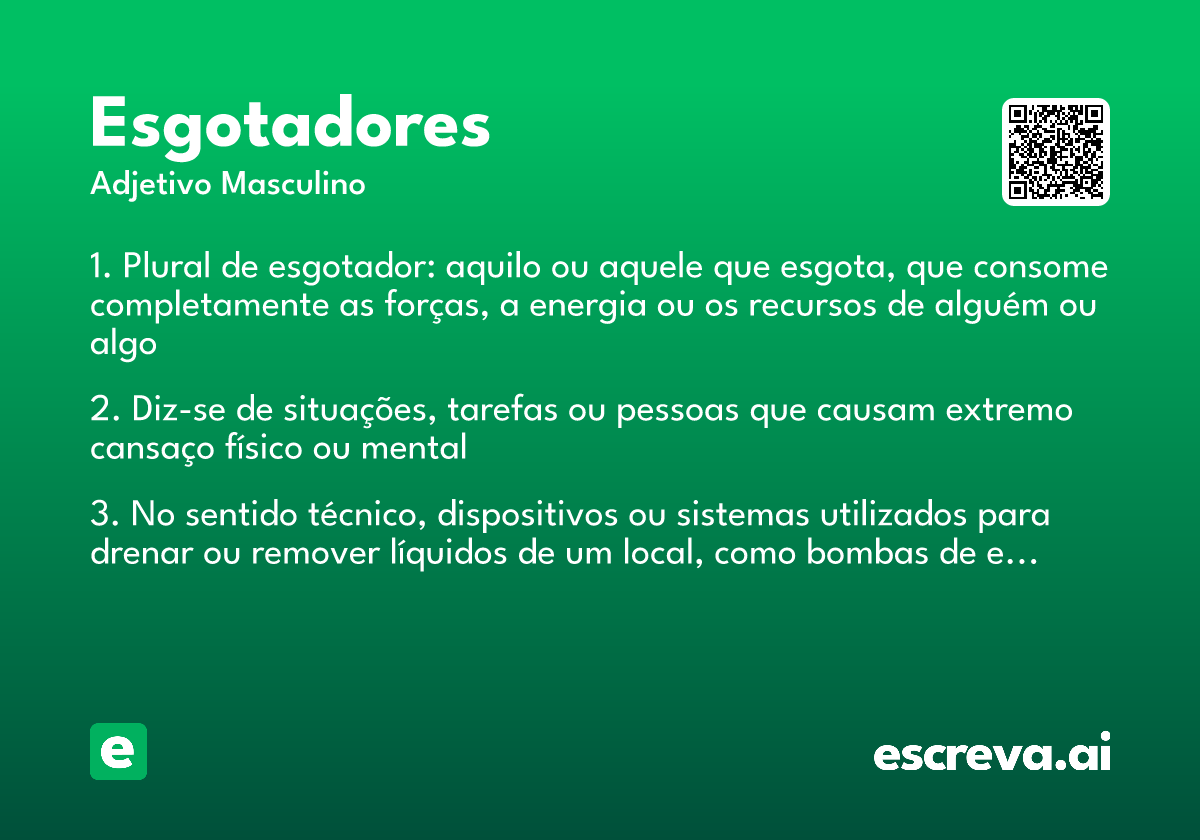 Esgotadores
Adjetivo Masculino

1. Plural de esgotador: aquilo ou aquele que esgota, que consome completamente as forças, a energia ou os recursos de alguém ou algo

2. Diz-se de situações, tarefas ou pessoas que causam extremo cansaço físico ou mental

3. No sentido técnico, dispositivos ou sistemas utilizados para drenar ou remover líquidos de um local, como bombas de e…

e

escreva.ai